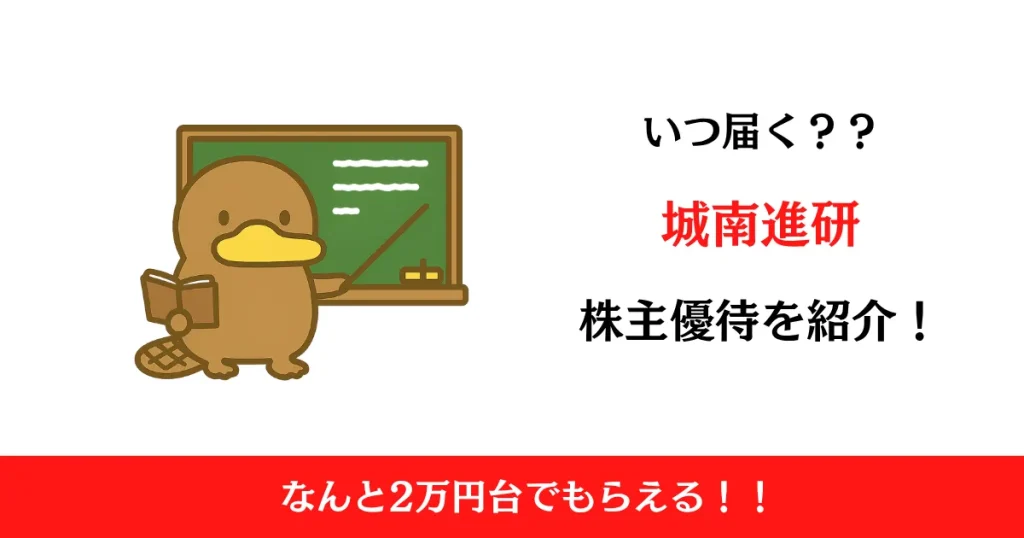 いつ届く？？

城南進研

株主優待を紹介！

なんと2万円台でもらえる！！